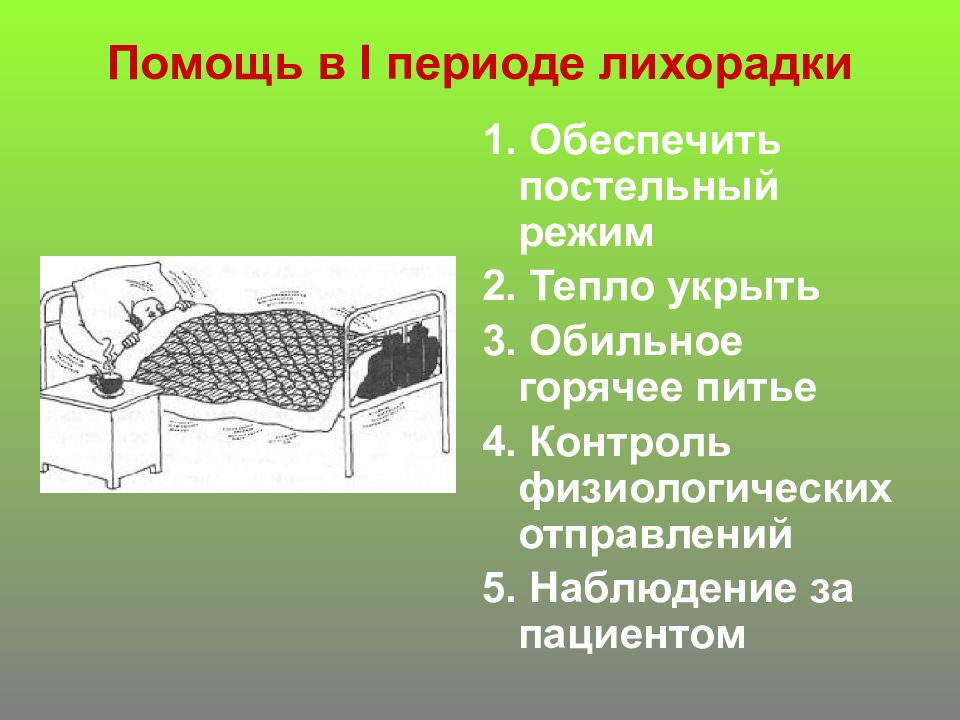 Помощь в I периоде лихорадки

1. Обеспечить постельный режим
2. Тепло укрыть
3. Обильное горячее питье
4. Контроль физиологических отправлений
5. Наблюдение за пациентом